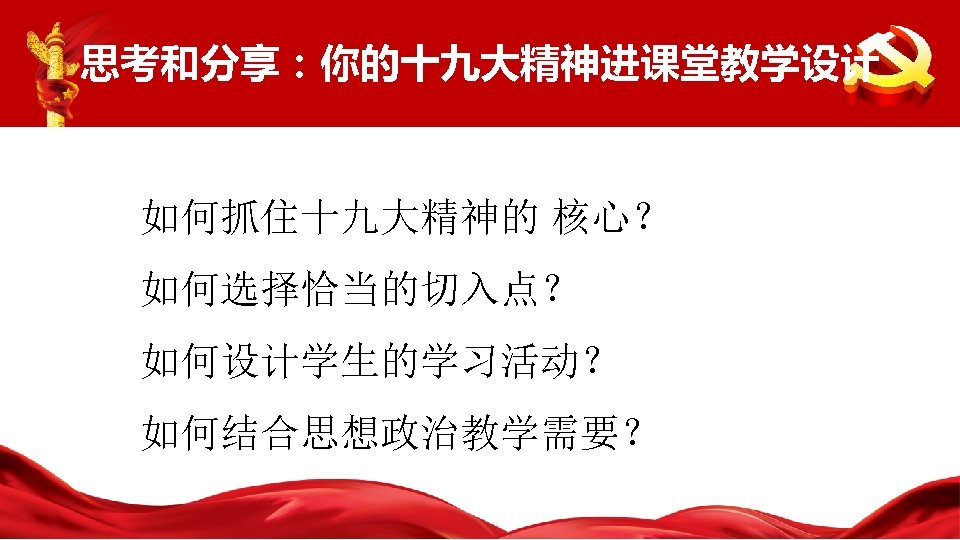 思考和分享：你的十九大精神进课堂教学设计

如何抓住十九大精神的 核心？

如何选择恰当的切入点？

如何设计学生的学习活动？

如何结合思想政治教学需要？